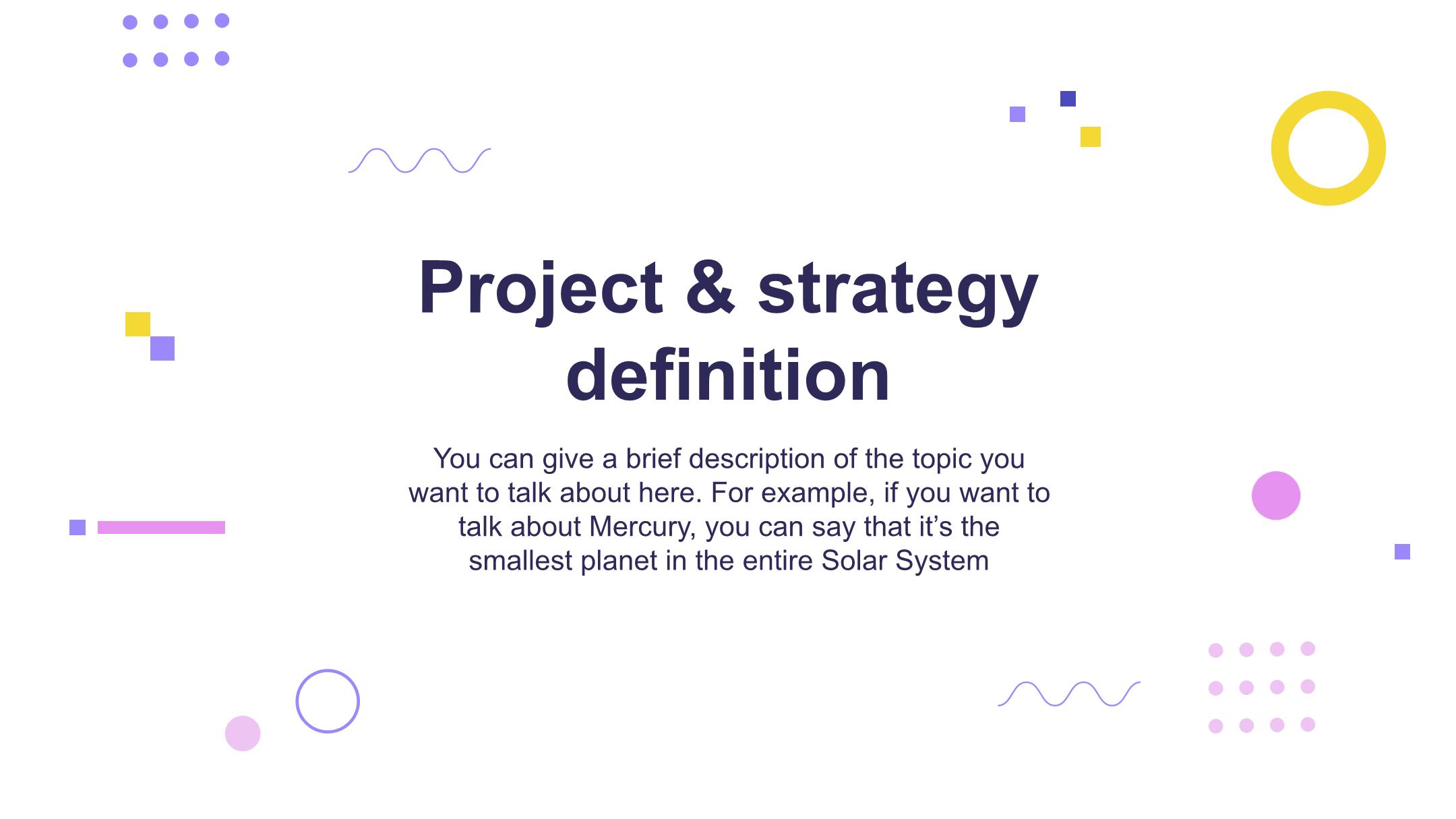 Project & strategy definition

You can give a brief description of the topic you want to talk about here. For example, if you want to talk about Mercury, you can say that it’s the smallest planet in the entire Solar System